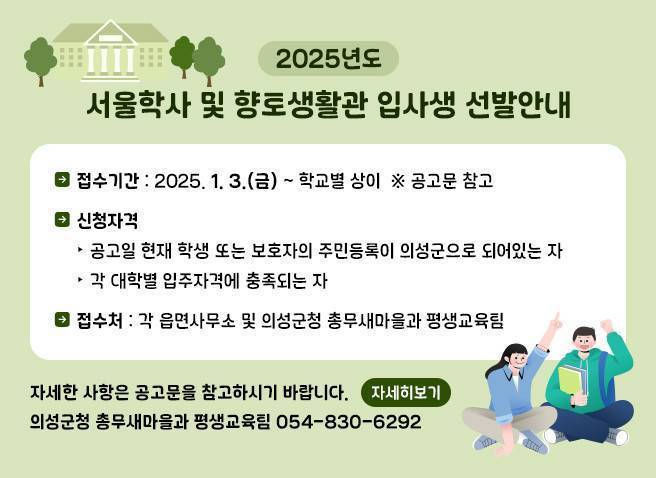 2025년도

서울학사 및 향토생활관 입사생 선발안내

접수기간 : 2025. 1. 3.(금) ~ 학교별 상이 ※ 공고문 참고

신청자격

‣ 공고일 현재 학생 또는 보호자의 주민등록이 의성군으로 되어있는 자

‣ 각 대학별 입주자격에 충족되는 자

접수처 : 각 읍면사무소 및 의성군청 총무새마을과 평생교육팀

자세한 사항은 공고문을 참고하시기 바랍니다. 자세히보기

의성군청 총무새마을과 평생교육팀 054-830-6292